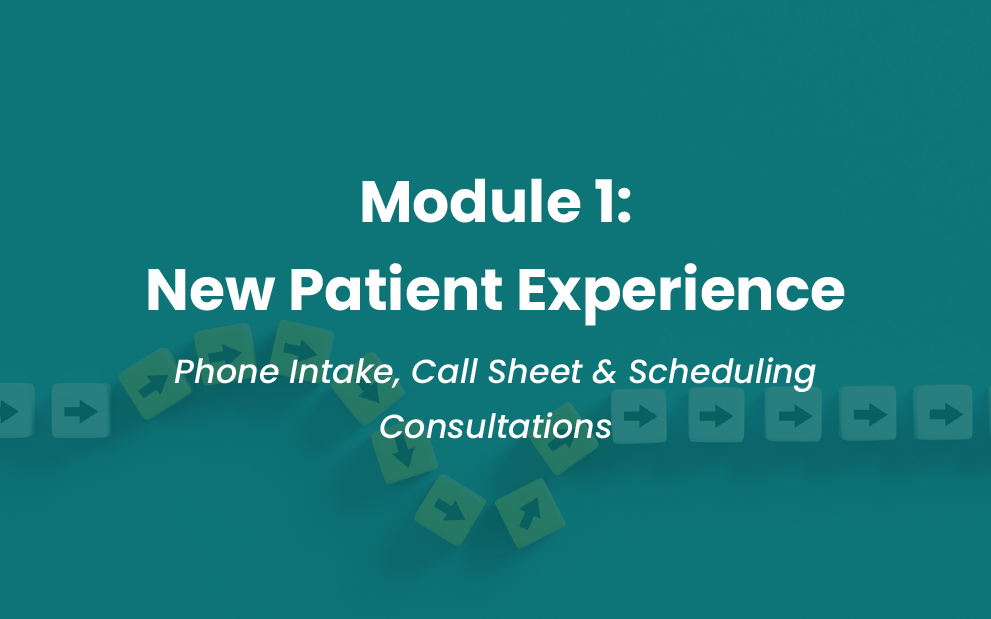 Module 1:
New Patient Experience

Phone Intake, Call Sheet & Scheduling Consultations